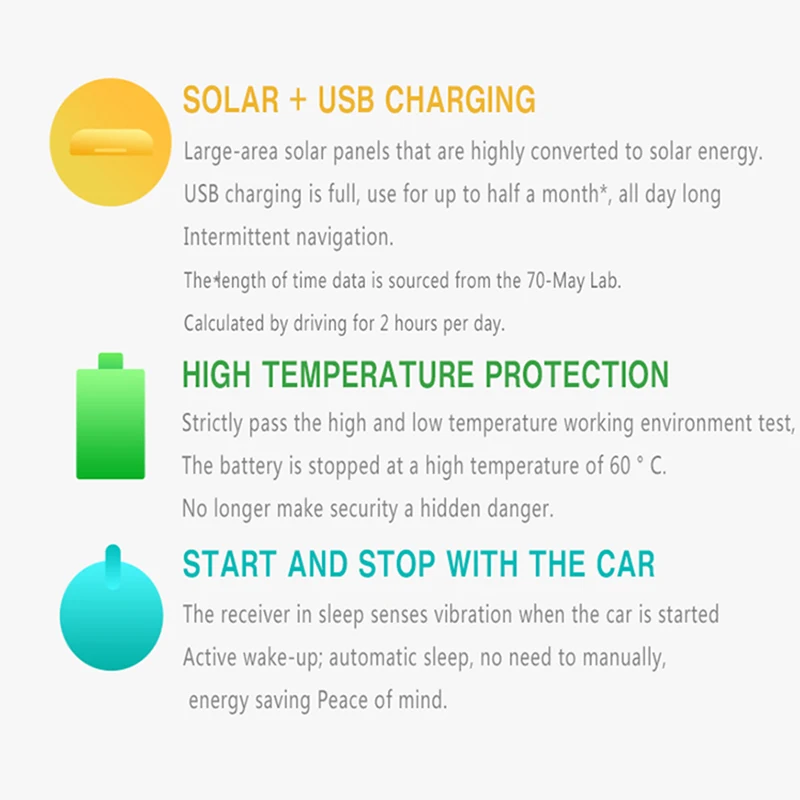 SOLAR + USB CHARGING

Large-area solar panels that are highly converted to solar energy.
USB charging is full, use for up to half a month*, all day long
Intermittent navigation.
The*length of time data is sourced from the 70-May Lab.
Calculated by driving for 2 hours per day.

HIGH TEMPERATURE PROTECTION

Strictly pass the high and low temperature working environment test,
The battery is stopped at a high temperature of 60 ° C.
No longer make security a hidden danger.

START AND STOP WITH THE CAR

The receiver in sleep senses vibration when the car is started
Active wake-up; automatic sleep, no need to manually,
energy saving Peace of mind.